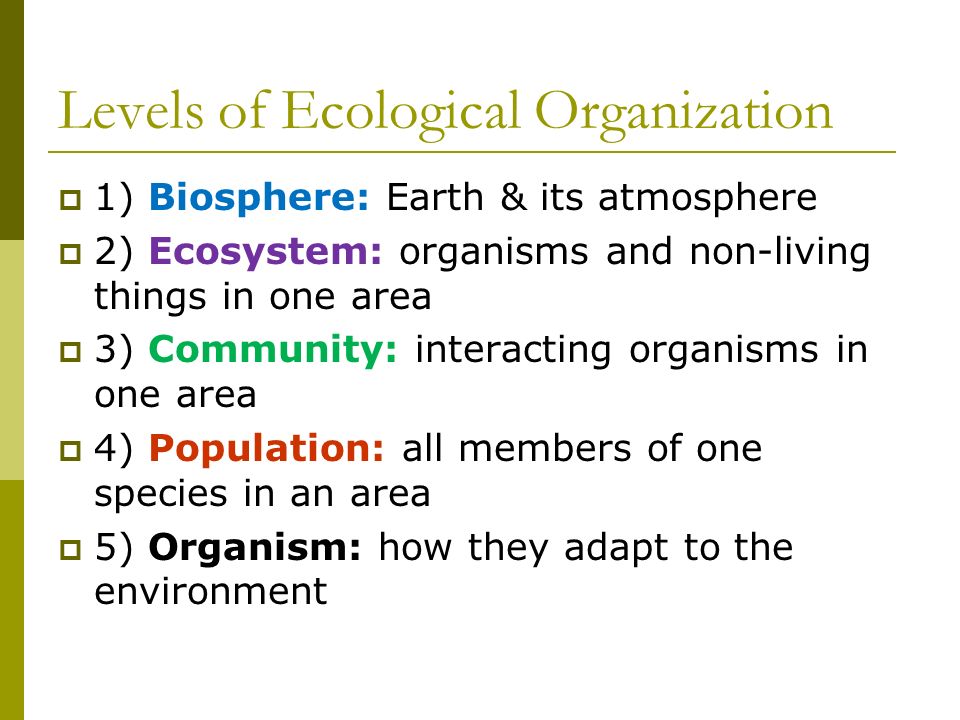 Levels of Ecological Organization

1) Biosphere: Earth & its atmosphere

2) Ecosystem: organisms and non-living things in one area

3) Community: interacting organisms in one area

4) Population: all members of one species in an area

5) Organism: how they adapt to the environment